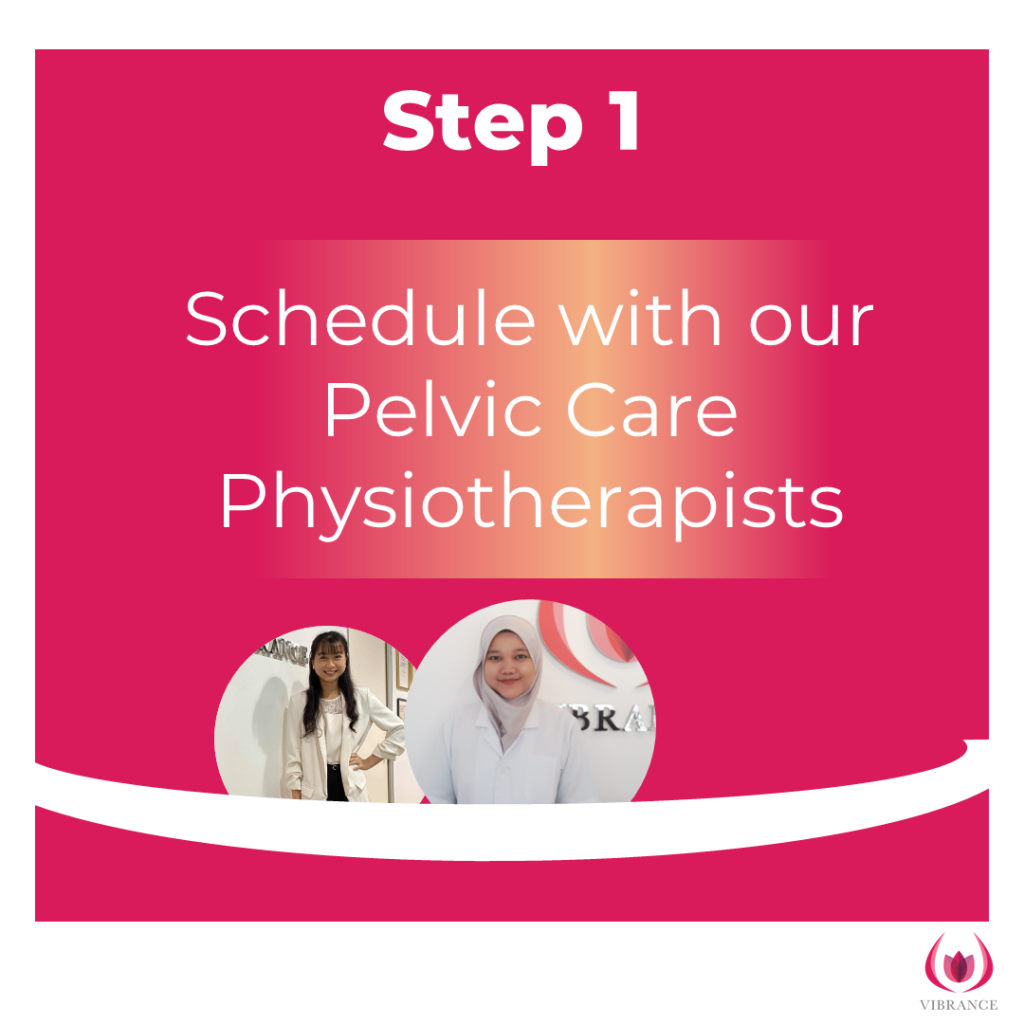 Step 1

Schedule with our Pelvic Care Physiotherapists

VIBRANCE